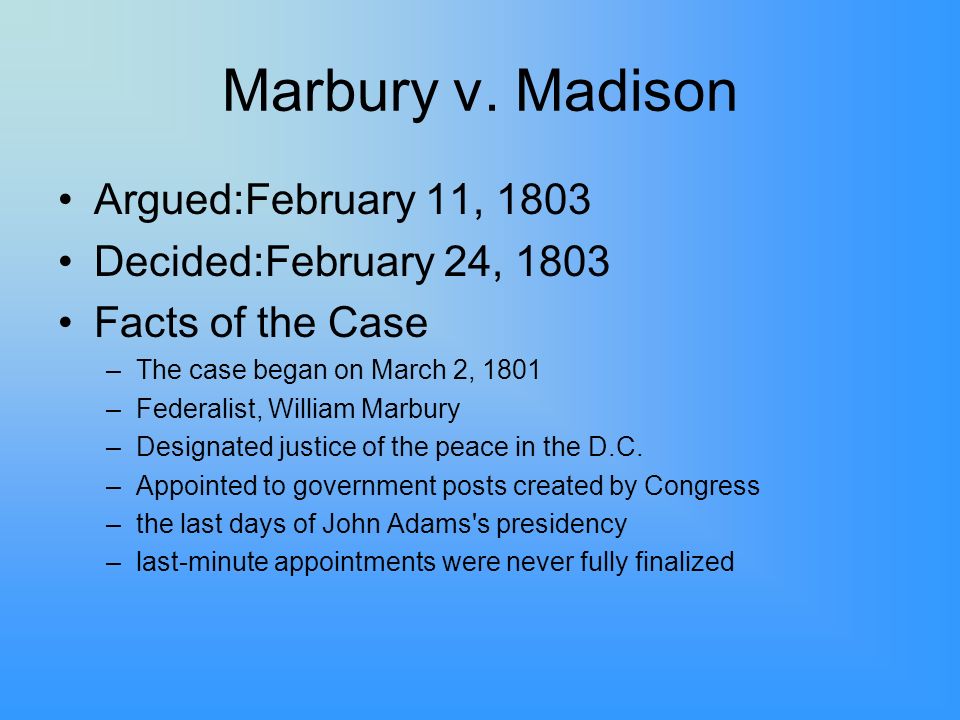 Marbury v. Madison

• Argued:February 11, 1803
• Decided:February 24, 1803
• Facts of the Case
  – The case began on March 2, 1801
  – Federalist, William Marbury
  – Designated justice of the peace in the D.C.
  – Appointed to government posts created by Congress
  – the last days of John Adams's presidency
  – last-minute appointments were never fully finalized